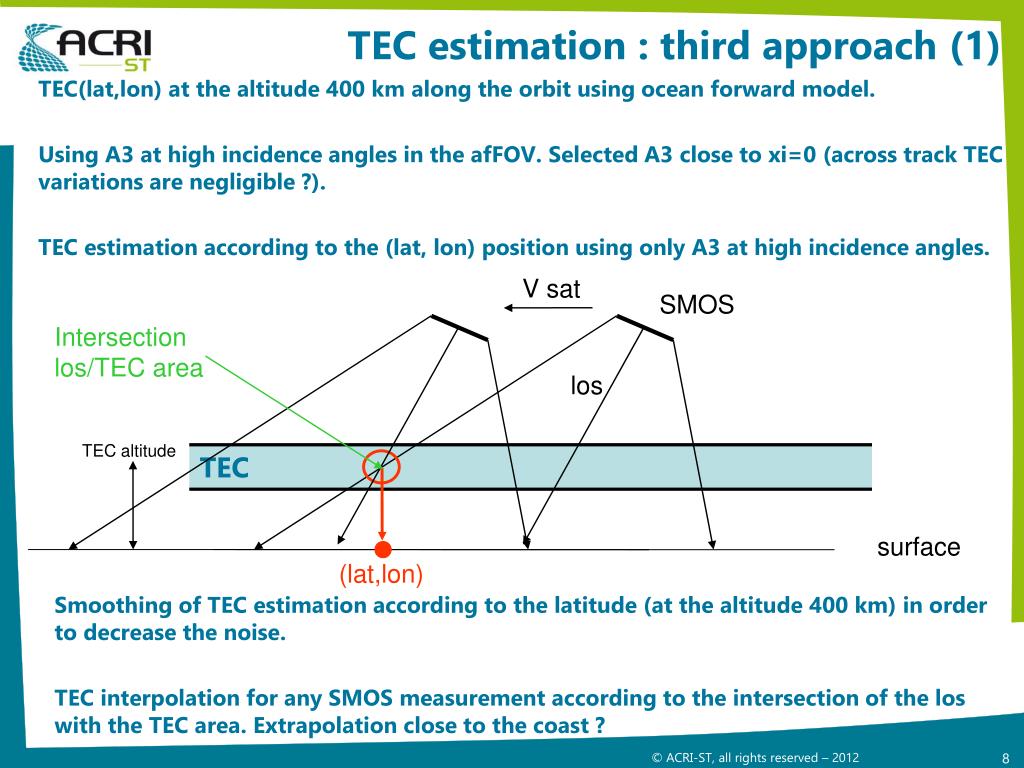 ACRI ST

TEC estimation : third approach (1)

TEC(lat,lon) at the altitude 400 km along the orbit using ocean forward model.

Using A3 at high incidence angles in the afFOV. Selected A3 close to xi=0 (across track TEC variations are negligible ?).

TEC estimation according to the (lat, lon) position using only A3 at high incidence angles.

V sat

SMOS

Intersection los/TEC area

los

TEC altitude

TEC

surface

(lat,lon)

Smoothing of TEC estimation according to the latitude (at the altitude 400 km) in order to decrease the noise.

TEC interpolation for any SMOS measurement according to the intersection of the los with the TEC area. Extrapolation close to the coast ?

© ACRI-ST, all rights reserved – 2012

8